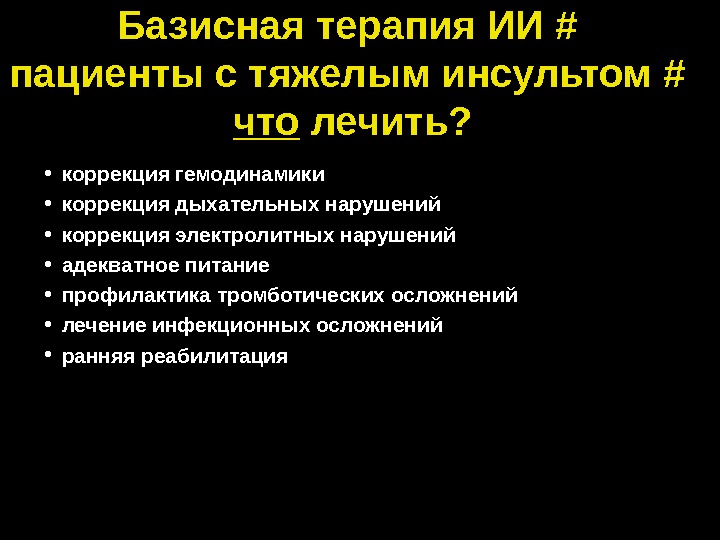 Базисная терапия ИИ #
пациенты с тяжелым инсультом #
что лечить?

• коррекция гемодинамики
• коррекция дыхательных нарушений
• коррекция электролитных нарушений
• адекватное питание
• профилактика тромботических осложнений
• лечение инфекционных осложнений
• ранняя реабилитация